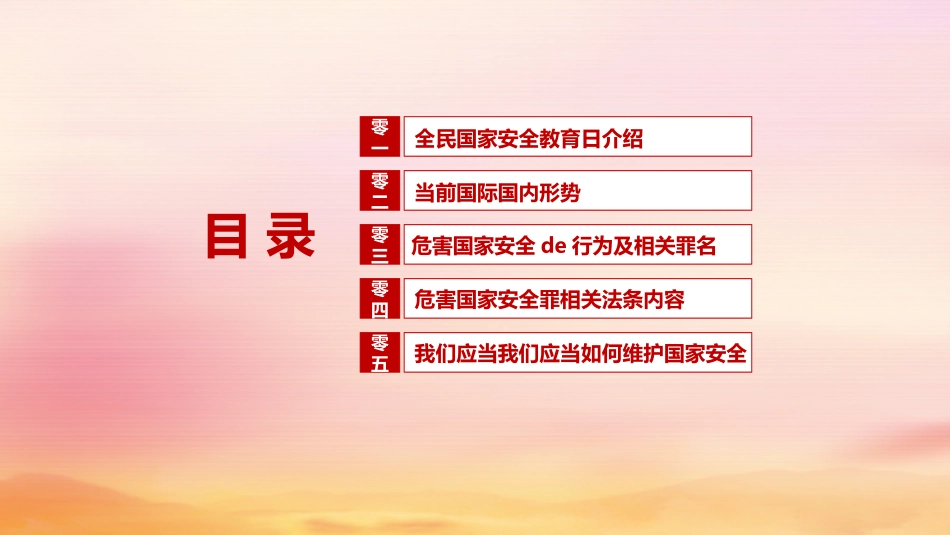 目录

零一 全民国家安全教育日介绍

零二 当前国际国内形势

零三 危害国家安全 de 行为及相关罪名

零四 危害国家安全罪相关法条内容

零五 我们应当我们应当如何维护国家安全